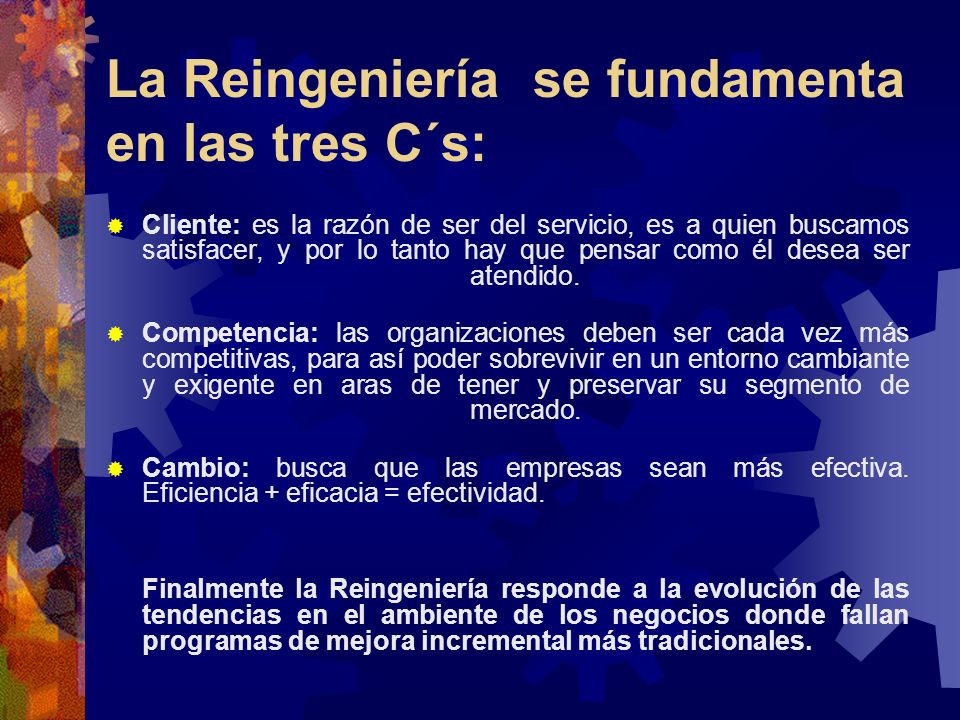 La Reingeniería se fundamenta en las tres C´s:

Cliente: es la razón de ser del servicio, es a quien buscamos satisfacer, y por lo tanto hay que pensar como él desea ser atendido.

Competencia: las organizaciones deben ser cada vez más competitivas, para así poder sobrevivir en un entorno cambiante y exigente en aras de tener y preservar su segmento de mercado.

Cambio: busca que las empresas sean más efectiva. Eficiencia + eficacia = efectividad.

Finalmente la Reingeniería responde a la evolución de las tendencias en el ambiente de los negocios donde fallan programas de mejora incremental más tradicionales.